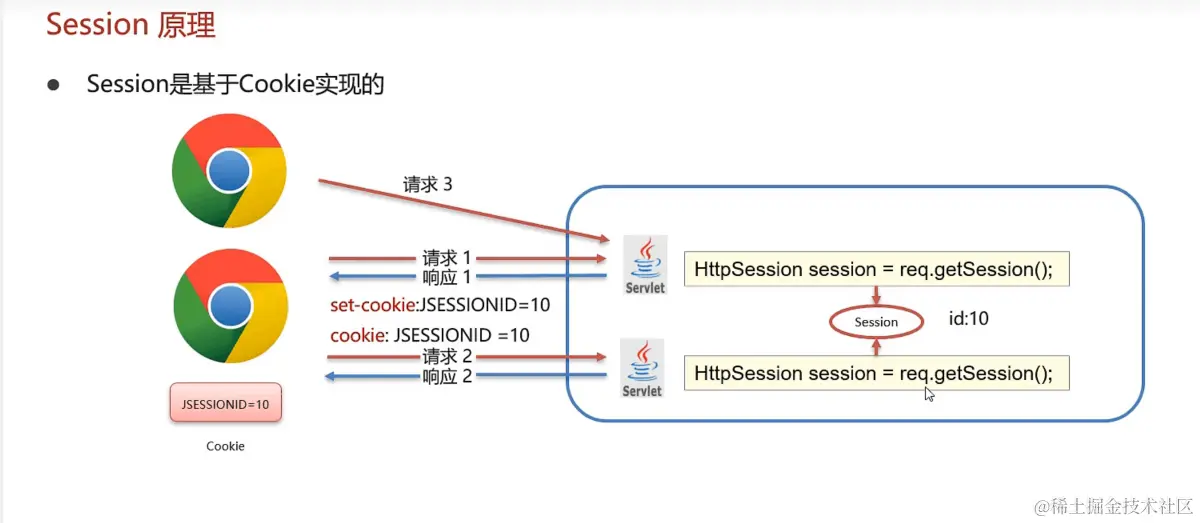 Session 原理

● Session是基于Cookie实现的

请求 3

请求 1

响应 1

set-cookie:JSESSIONID=10

cookie: JSESSIONID =10

请求 2

响应 2

JSESSIONID=10

Cookie

Servlet

HttpSession session = req.getSession();

Session

id:10

Servlet

HttpSession session = req.getSession();

@稀土掘金技术社区